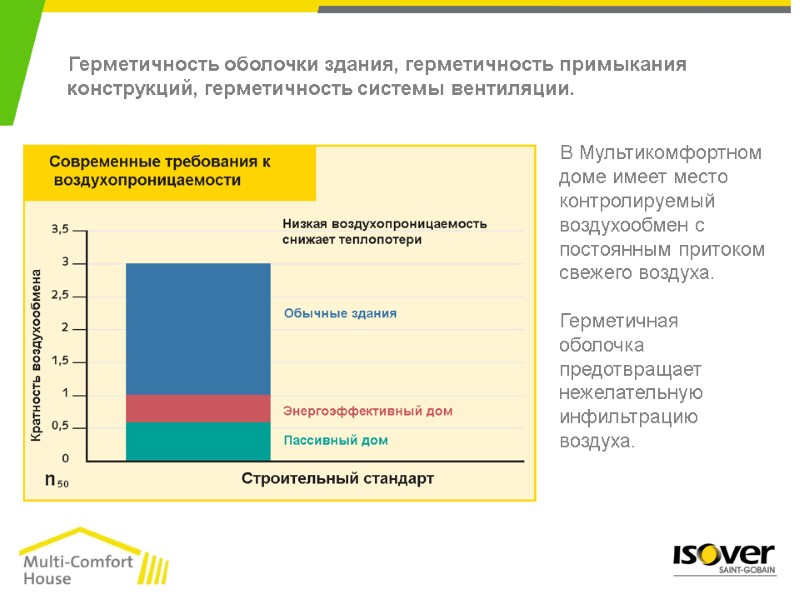 Герметичность оболочки здания, герметичность примыкания конструкций, герметичность системы вентиляции.

Современные требования к воздухопроницаемости

Низкая воздухопроницаемость снижает теплопотери

Кратность воздухообмена

3,5
3
2,5
2
1,5
1
0,5
0

Обычные здания
Энергоэффективный дом
Пассивный дом

$n_{50}$

Строительный стандарт

В Мультикомфортном доме имеет место контролируемый воздухообмен с постоянным притоком свежего воздуха.

Герметичная оболочка предотвращает нежелательную инфильтрацию воздуха.

Multi-Comfort House

ISOVER
SAINT-GOBAIN